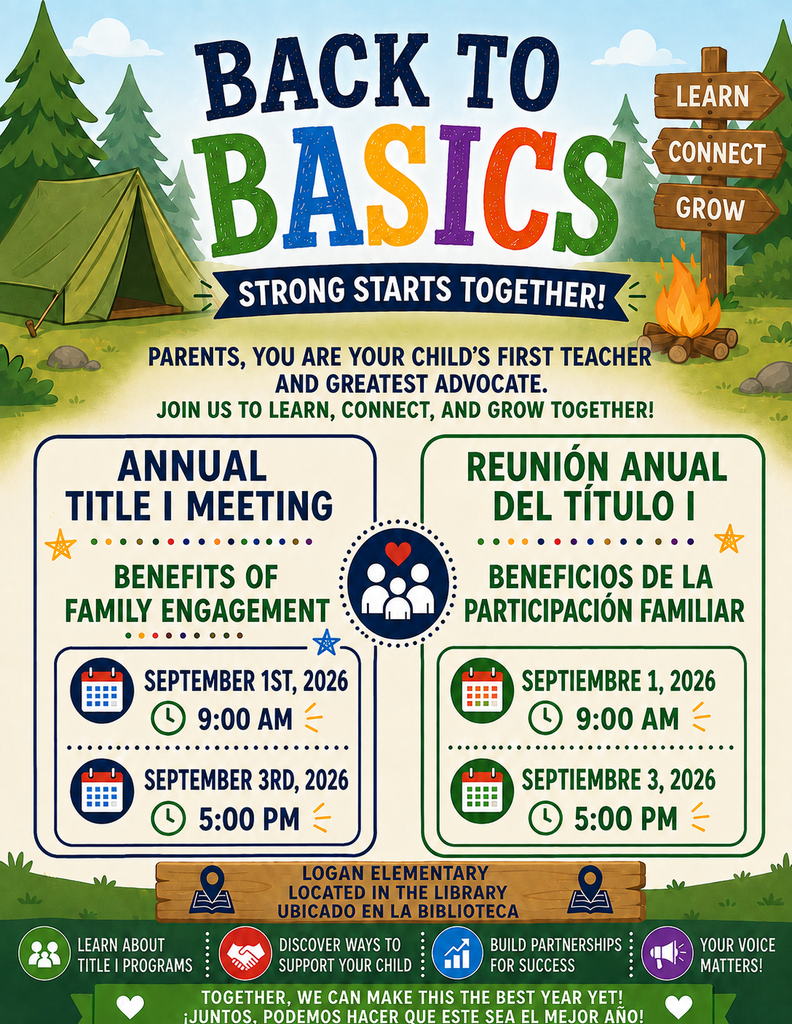 BACK TO BASICS

LEARN
CONNECT
GROW

STRONG STARTS TOGETHER!

PARENTS, YOU ARE YOUR CHILD'S FIRST TEACHER AND GREATEST ADVOCATE.
JOIN US TO LEARN, CONNECT, AND GROW TOGETHER!

ANNUAL TITLE I MEETING

BENEFITS OF FAMILY ENGAGEMENT

SEPTEMBER 1ST, 2026
9:00 AM

SEPTEMBER 3RD, 2026
5:00 PM

REUNIÓN ANUAL DEL TÍTULO I

BENEFICIOS DE LA PARTICIPACIÓN FAMILIAR

SEPTIEMBRE 1, 2026
9:00 AM

SEPTIEMBRE 3, 2026
5:00 PM

LOGAN ELEMENTARY
LOCATED IN THE LIBRARY
UBICADO EN LA BIBLIOTECA

LEARN ABOUT TITLE I PROGRAMS

DISCOVER WAYS TO SUPPORT YOUR CHILD

BUILD PARTNERSHIPS FOR SUCCESS

YOUR VOICE MATTERS!

TOGETHER, WE CAN MAKE THIS THE BEST YEAR YET!
¡JUNTOS, PODEMOS HACER QUE ESTE SEA EL MEJOR AÑO!